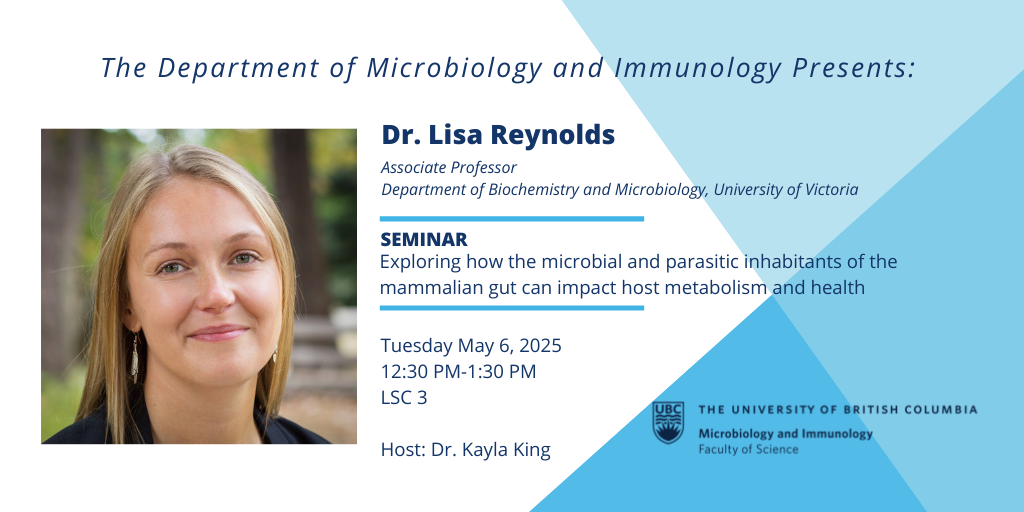 The Department of Microbiology and Immunology Presents:

Dr. Lisa Reynolds

Associate Professor
Department of Biochemistry and Microbiology, University of Victoria

SEMINAR
Exploring how the microbial and parasitic inhabitants of the mammalian gut can impact host metabolism and health

Tuesday May 6, 2025
12:30 PM-1:30 PM
LSC 3

Host: Dr. Kayla King

UBC THE UNIVERSITY OF BRITISH COLUMBIA
Microbiology and Immunology
Faculty of Science